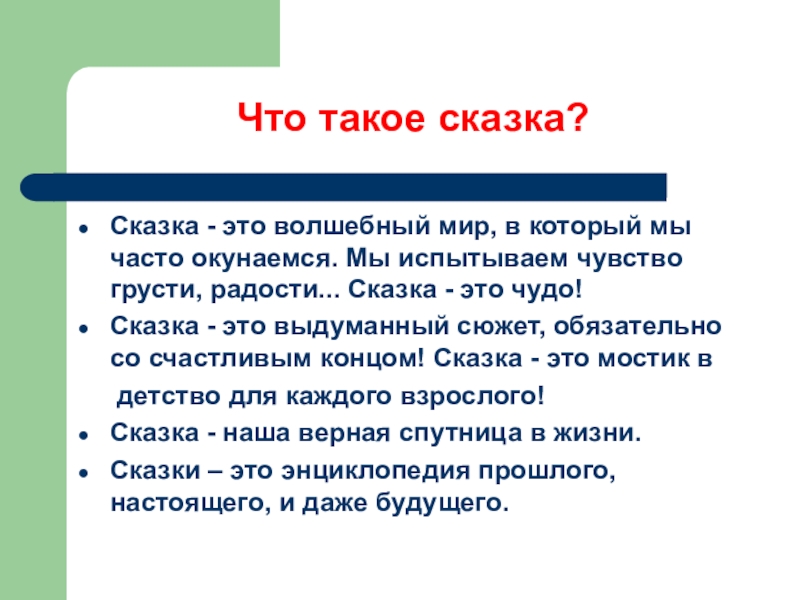 Что такое сказка?

- Сказка - это волшебный мир, в который мы часто окунаемся. Мы испытываем чувство грусти, радости... Сказка - это чудо!
- Сказка - это выдуманный сюжет, обязательно со счастливым концом! Сказка - это мостик в детство для каждого взрослого!
- Сказка - наша верная спутница в жизни.
- Сказки – это энциклопедия прошлого, настоящего, и даже будущего.